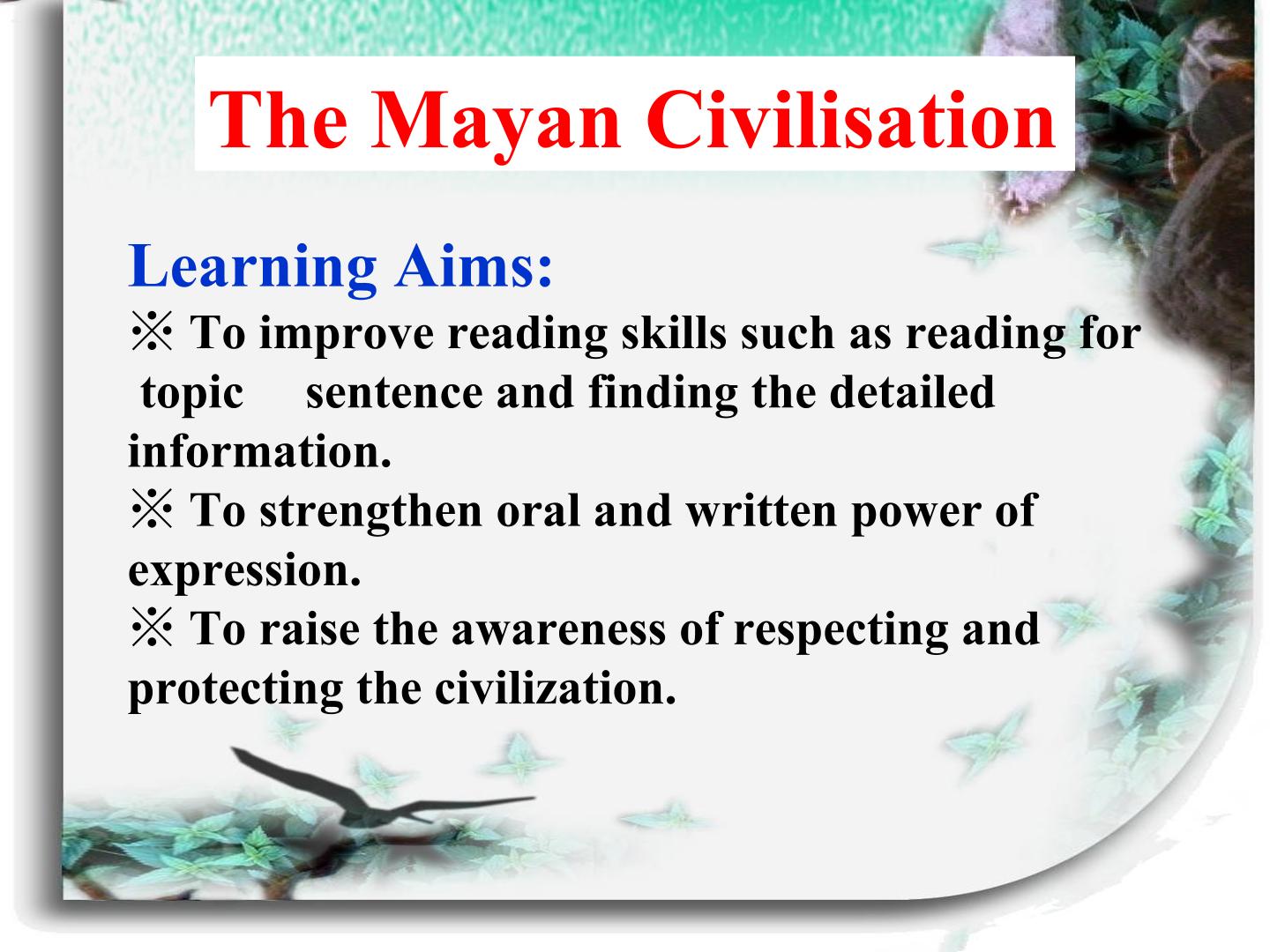 The Mayan Civilisation

Learning Aims:

※ To improve reading skills such as reading for topic sentence and finding the detailed information.

※ To strengthen oral and written power of expression.

※ To raise the awareness of respecting and protecting the civilization.